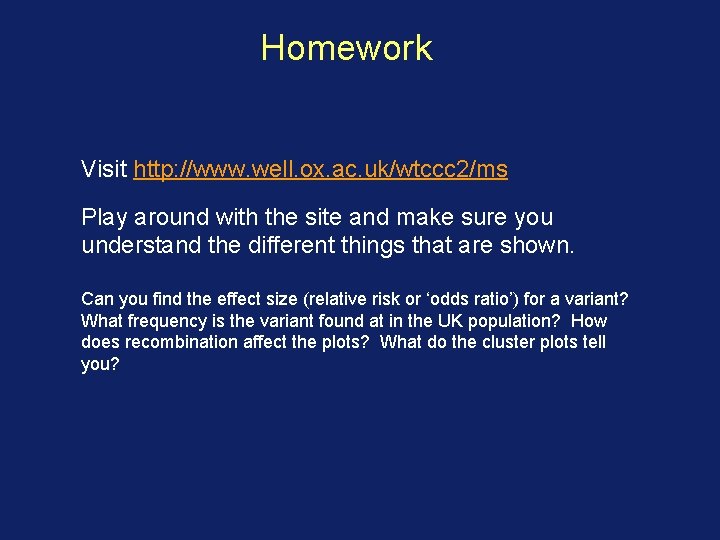 Homework

Visit http://www.well.ox.ac.uk/wtccc2/ms

Play around with the site and make sure you understand the different things that are shown.

Can you find the effect size (relative risk or ‘odds ratio’) for a variant? What frequency is the variant found at in the UK population? How does recombination affect the plots? What do the cluster plots tell you?